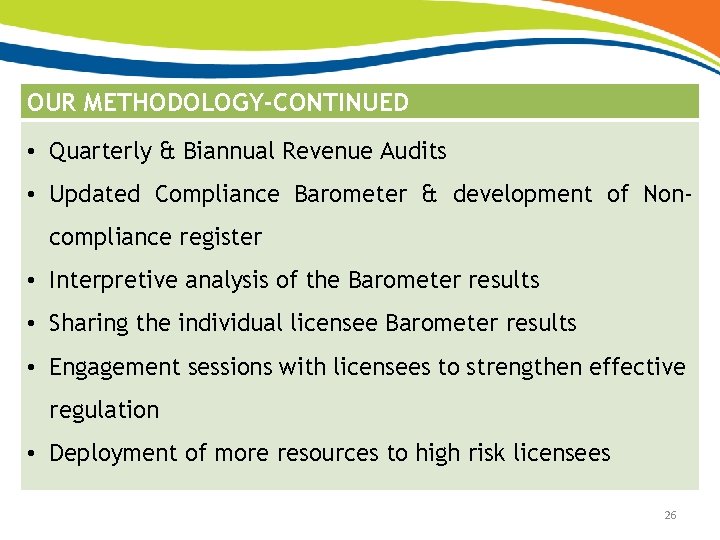 OUR METHODOLOGY-CONTINUED

• Quarterly & Biannual Revenue Audits
• Updated Compliance Barometer & development of Non-compliance register
• Interpretive analysis of the Barometer results
• Sharing the individual licensee Barometer results
• Engagement sessions with licensees to strengthen effective regulation
• Deployment of more resources to high risk licensees

26